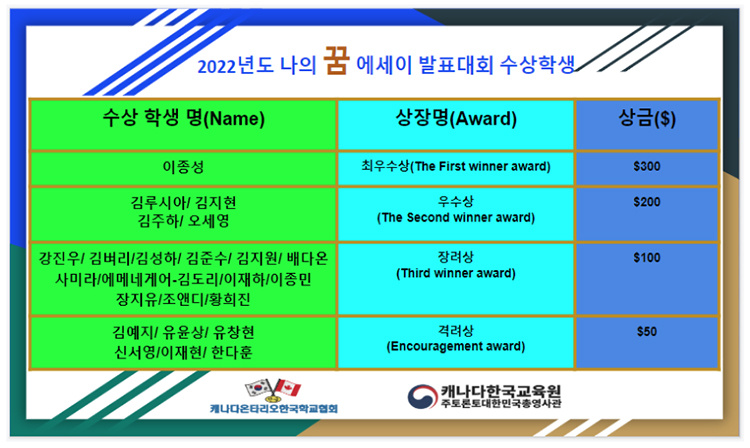 2022년도 나의 꿈 에세이 발표대회 수상학생

| 수상 학생 명(Name) | 상장명(Award) | 상금($) |
|---|---|---|
| 이종성 | 최우수상(The First winner award) | $300 |
| 김루시아/ 김지현 김주하/ 오세영 | 우수상 (The Second winner award) | $200 |
| 강진우/ 김버리/김성하/ 김준수/ 김지원/ 배다온 사미라/에메네게어-김도리/이재하/이종민 장지유/조앤디/황희진 | 장려상 (Third winner award) | $100 |
| 김예지/ 유윤상/ 유창현 신서영/이재현/ 한다훈 | 격려상 (Encouragement award) | $50 |

캐나다온타리오한국학교협회

캐나다한국교육원
주토론토대한민국총영사관